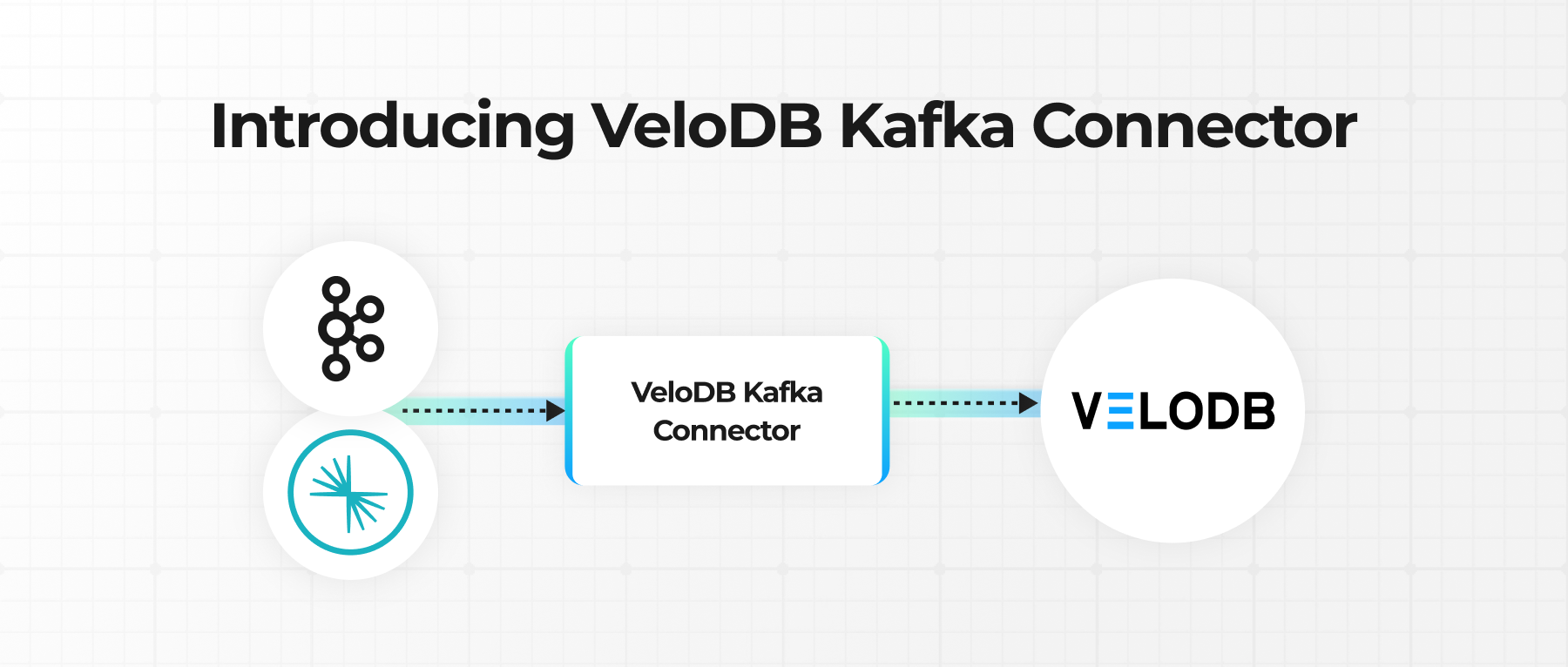 Introducing VeloDB Kafka Connector

VeloDB Kafka Connector

VELODB